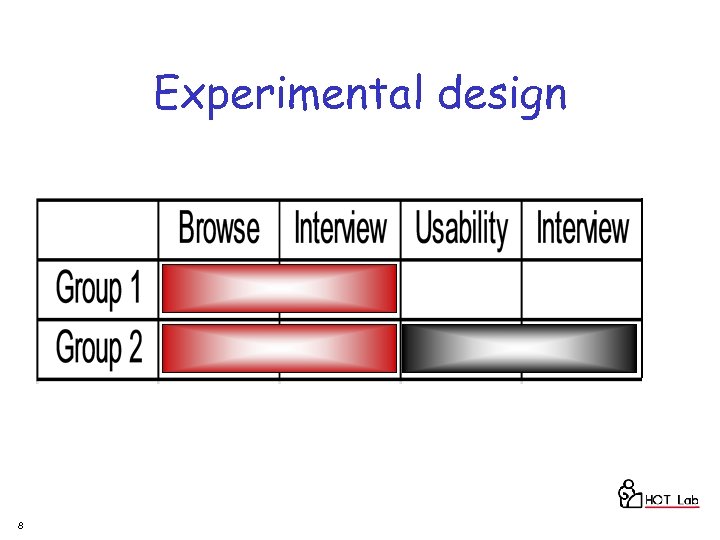 Experimental design

| | Browse | Interview | Usability | Interview |
|---|---|---|---|---|
| Group 1 | | | | |
| Group 2 | | | | |

HCT Lab

8